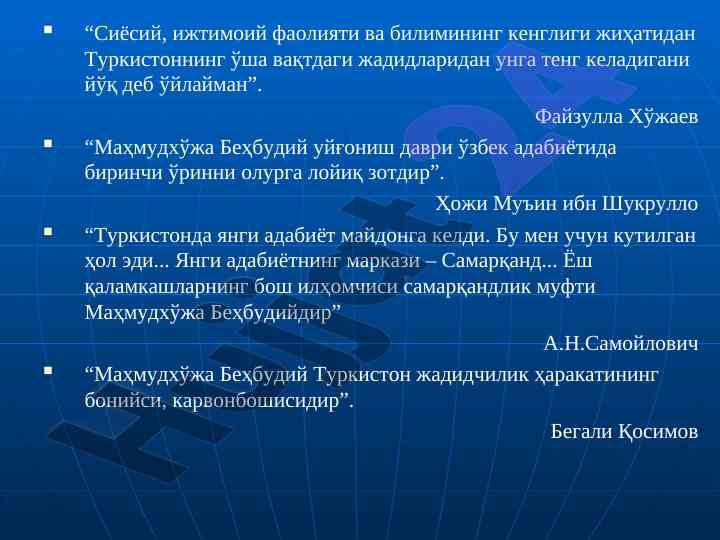 ▪ “Сиёсий, ижтимоий фаолияти ва билимининг кенглиги жиҳатидан Туркистоннинг ўша вақтдаги жадидларидан унга тенг келадигани йўқ деб ўйлайман”.

Файзулла Хўжаев

▪ “Маҳмудхўжа Беҳбудий уйғониш даври ўзбек адабиётида биринчи ўринни олурга лойиқ зотдир”.

Ҳожи Муъин ибн Шукрулло

▪ “Туркистонда янги адабиёт майдонга келди. Бу мен учун кутилган ҳол эди... Янги адабиётнинг маркази – Самарқанд... Ёш қаламкашларнинг бош илҳомчиси самарқандлик муфти Маҳмудхўжа Беҳбудийдир”

А.Н.Самойлович

▪ “Маҳмудхўжа Беҳбудий Туркистон жадидчилик ҳаракатининг бонийси, карвонбошисидир”.

Бегали Қосимов

Hujjat24